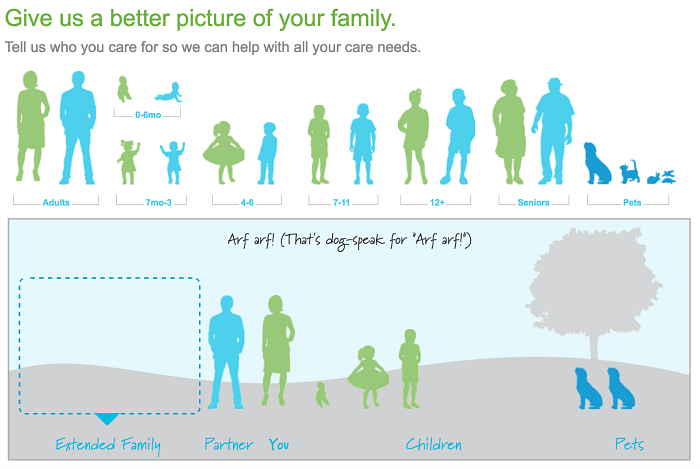 Give us a better picture of your family.

Tell us who you care for so we can help with all your care needs.

0-6mo

Adults

7mo-3

4-6

7-11

12+

Seniors

Pets

Arf arf! (That's dog-speak for "Arf arf!")

Extended Family

Partner

You

Children

Pets